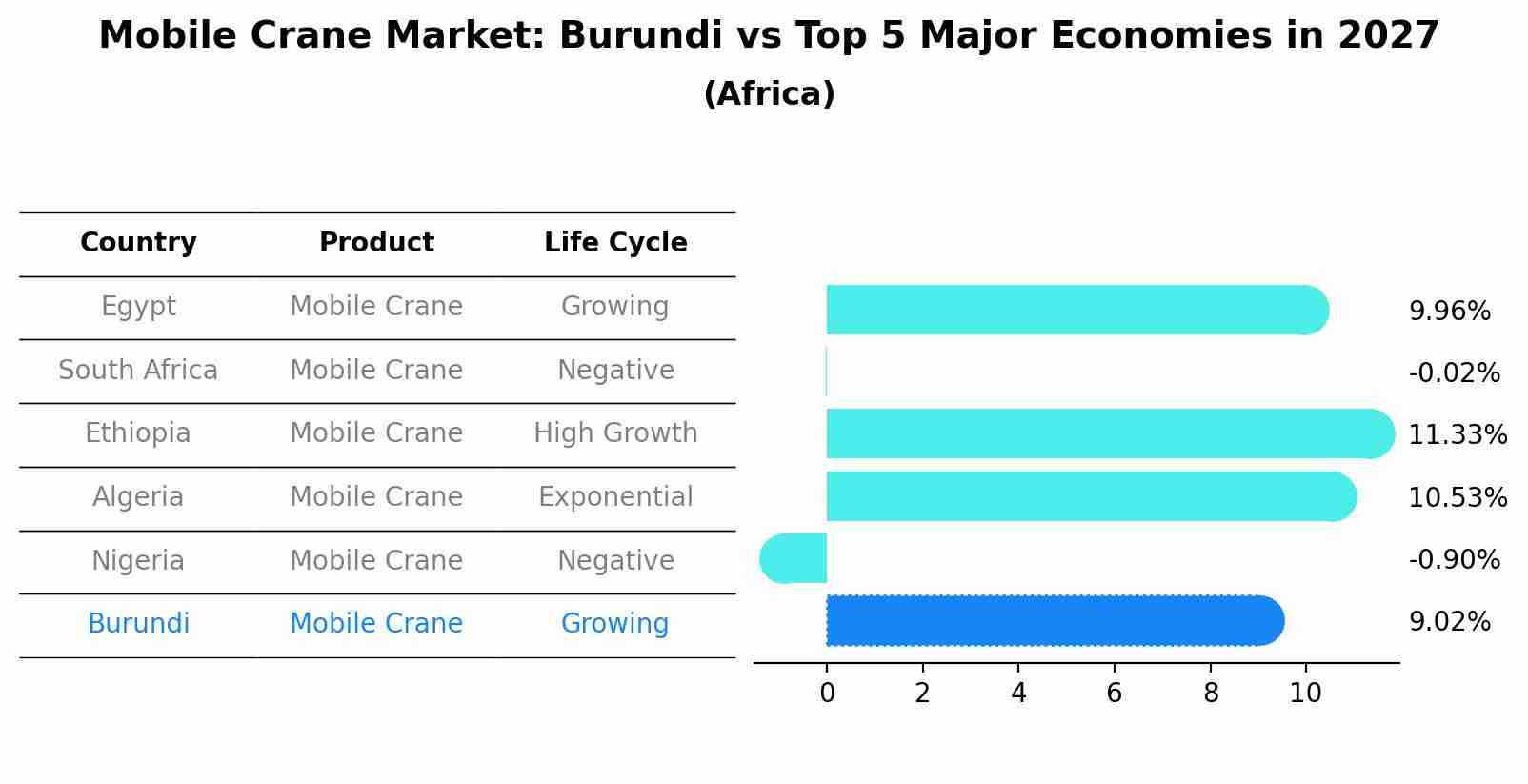 Mobile Crane Market: Burundi vs Top 5 Major Economies in 2027
(Africa)

| Country | Product | Life Cycle |
|---|---|---|
| Egypt | Mobile Crane | Growing |
| South Africa | Mobile Crane | Negative |
| Ethiopia | Mobile Crane | High Growth |
| Algeria | Mobile Crane | Exponential |
| Nigeria | Mobile Crane | Negative |
| Burundi | Mobile Crane | Growing |

9.96%
-0.02%
11.33%
10.53%
-0.90%
9.02%

0 2 4 6 8 10